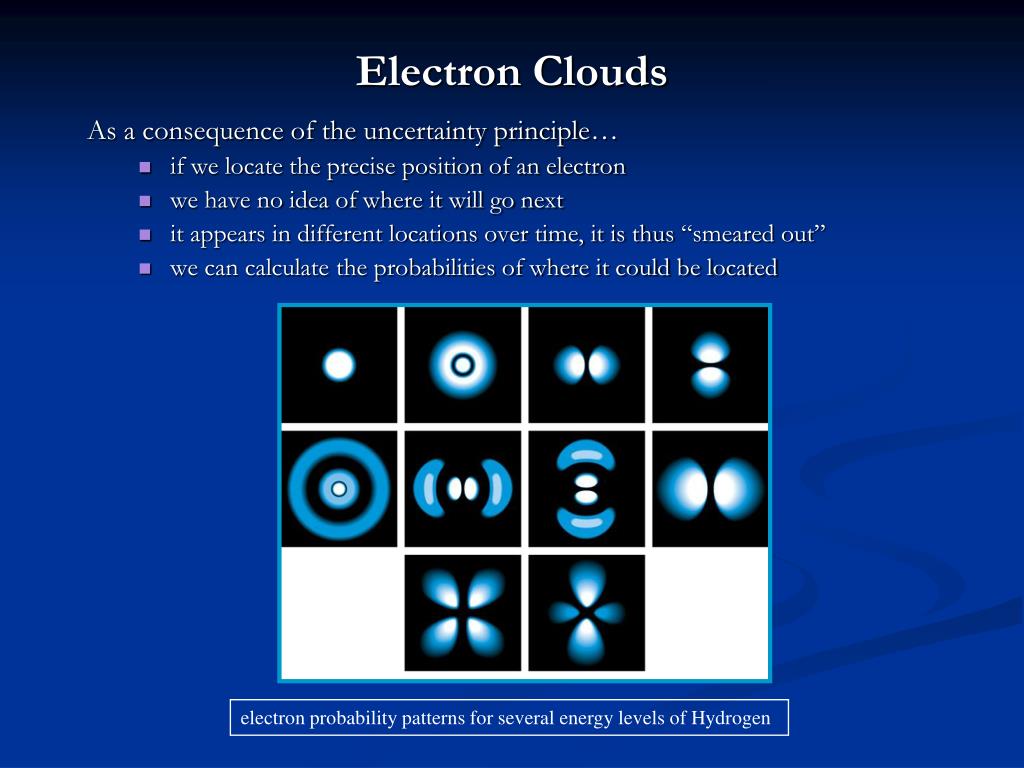 Electron Clouds

As a consequence of the uncertainty principle…

- if we locate the precise position of an electron
- we have no idea of where it will go next
- it appears in different locations over time, it is thus “smeared out”
- we can calculate the probabilities of where it could be located

electron probability patterns for several energy levels of Hydrogen